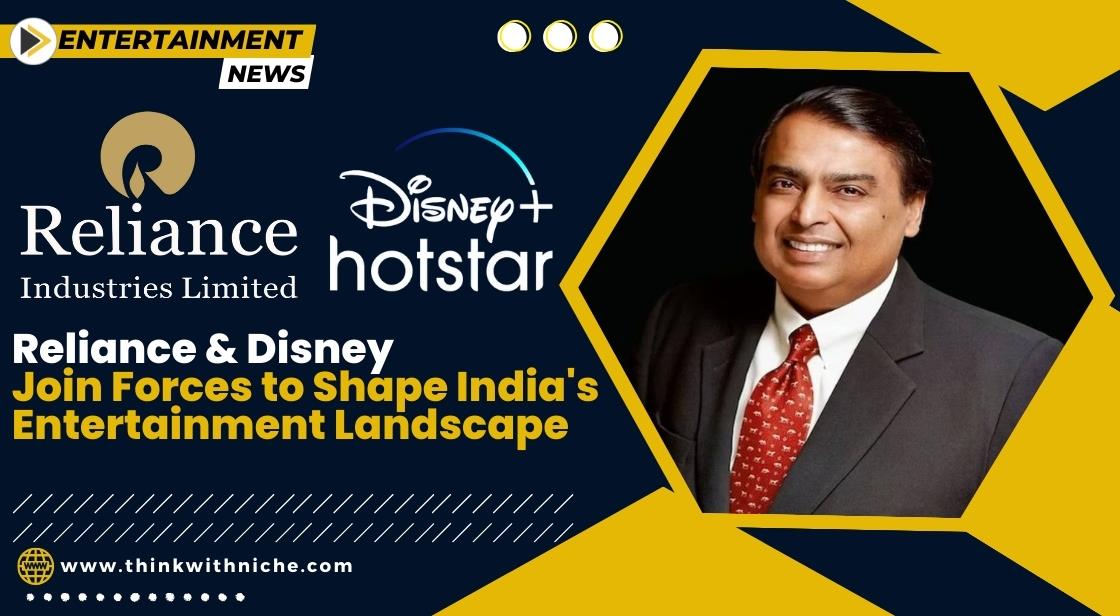 ENTERTAINMENT NEWS

Reliance
Industries Limited

Disney+
hotstar

Reliance & Disney
Join Forces to Shape India's Entertainment Landscape

www.thinkwithniche.com